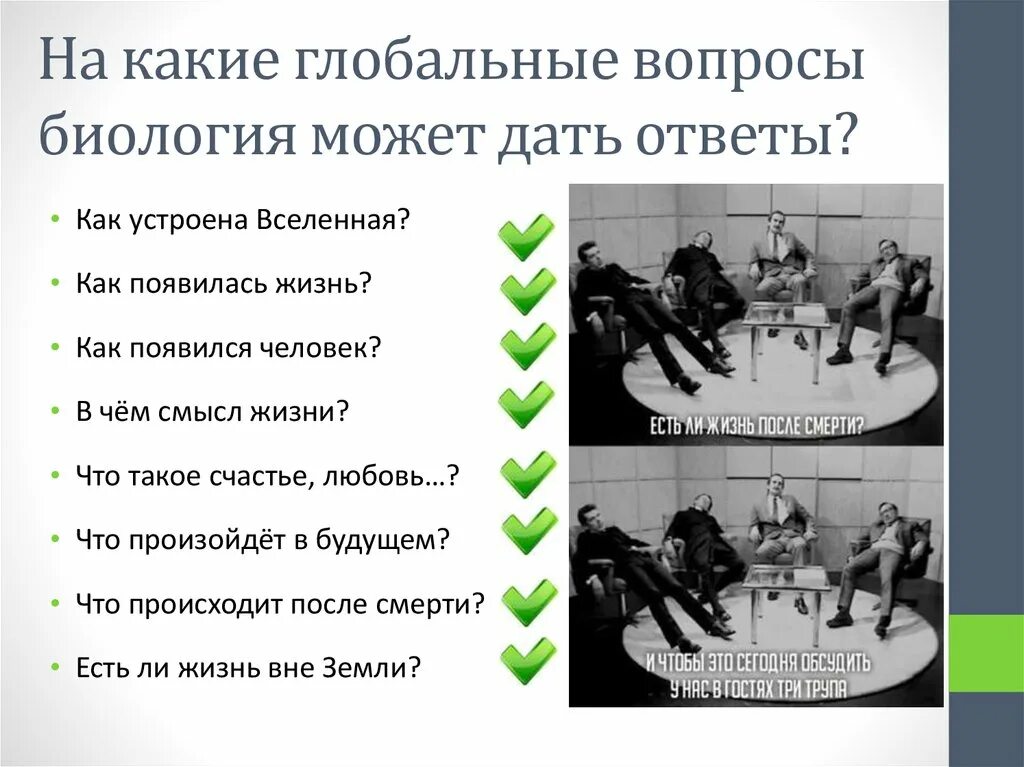 На какие глобальные вопросы биология может дать ответы?

• Как устроена Вселенная?
• Как появилась жизнь?
• Как появился человек?
• В чём смысл жизни?
• Что такое счастье, любовь…?
• Что произойдёт в будущем?
• Что происходит после смерти?
• Есть ли жизнь вне Земли?

ЕСТЬ ЛИ ЖИЗНЬ ПОСЛЕ СМЕРТИ?

И ЧТОБЫ ЭТО СЕГОДНЯ ОБСУДИТЬ У НАС В ГОСТЯХ ТРИ ТРУПА